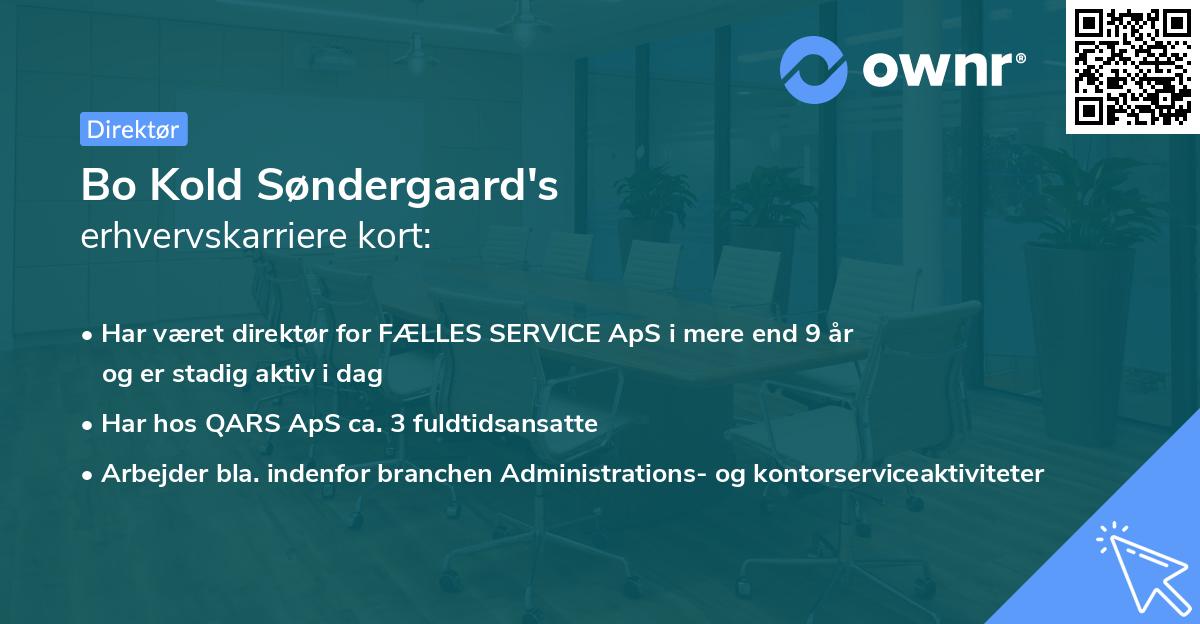 ownr®

Direktør

Bo Kold Søndergaard's
erhvervskarriere kort:

• Har været direktør for FÆLLES SERVICE ApS i mere end 9 år og er stadig aktiv i dag
• Har hos QARS ApS ca. 3 fuldtidsansatte
• Arbejder bla. indenfor branchen Administrations- og kontorserviceaktiviteter